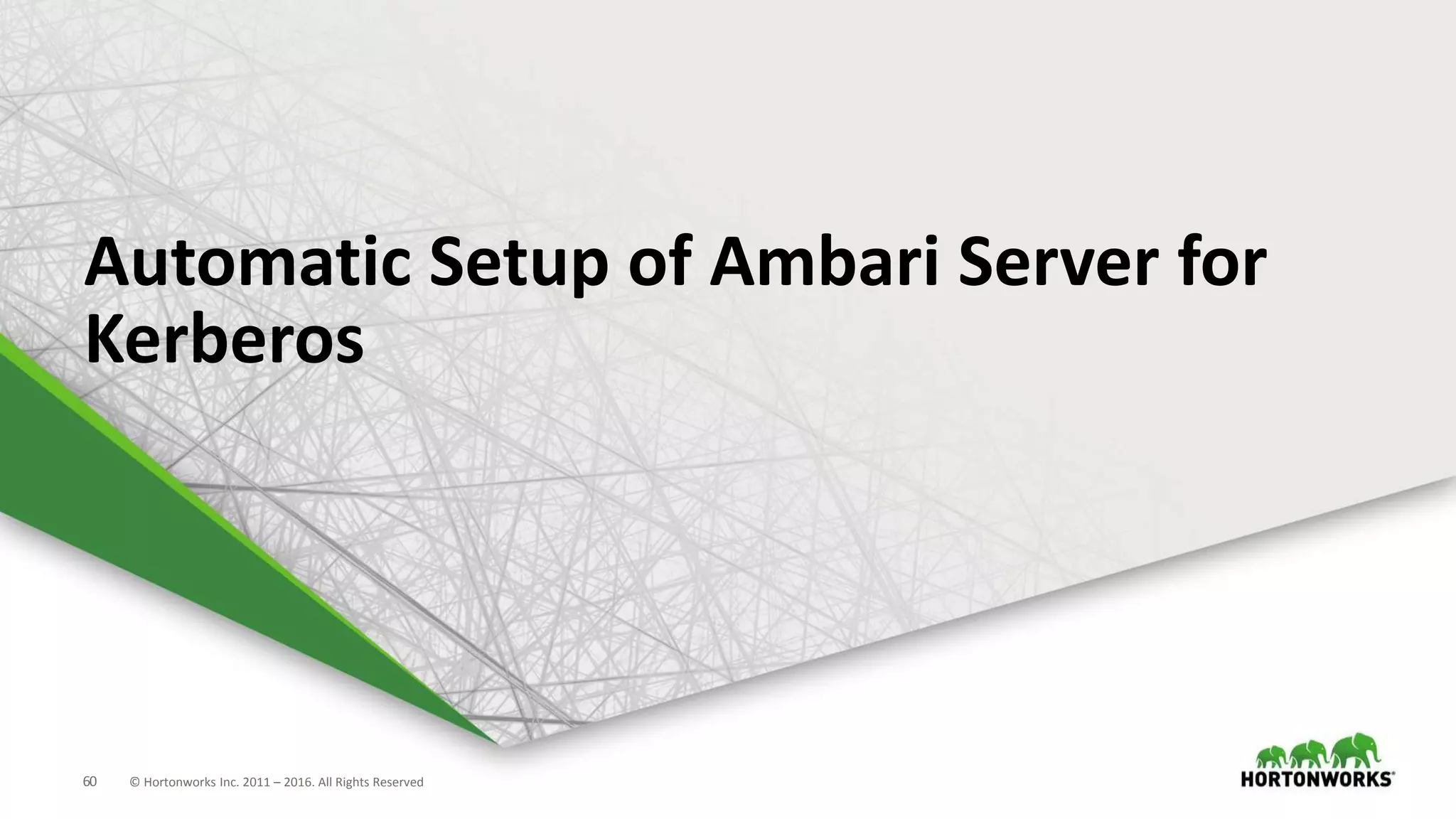 Automatic Setup of Ambari Server for Kerberos

60 © Hortonworks Inc. 2011 – 2016. All Rights Reserved

HORTONWORKS®